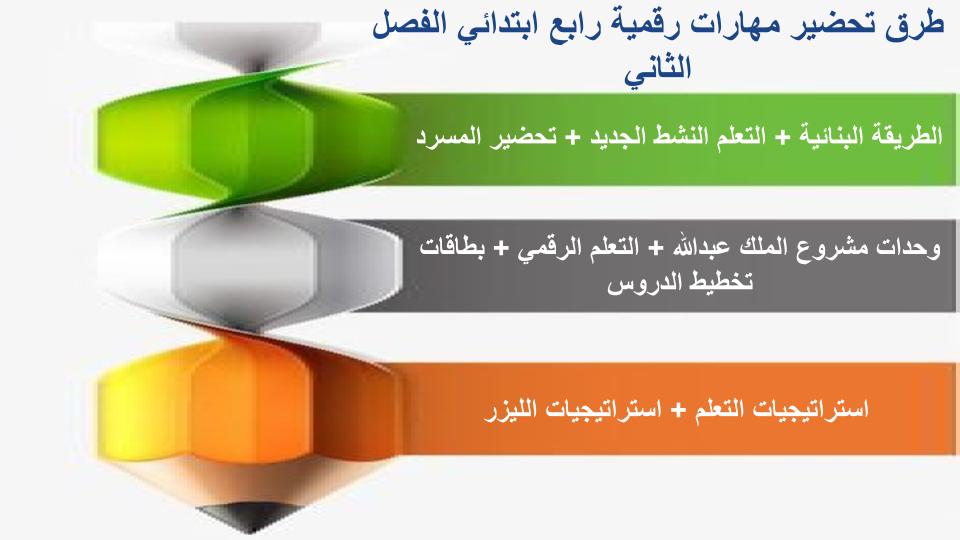 طرق تحضير مهارات رقمية رابع ابتدائي الفصل الثاني

الطريقة البنائية + التعلم النشط الجديد + تحضير المسرد

وحدات مشروع الملك عبدالله + التعلم الرقمي + بطاقات تخطيط الدروس

استراتيجيات التعلم + استراتيجيات الليزر